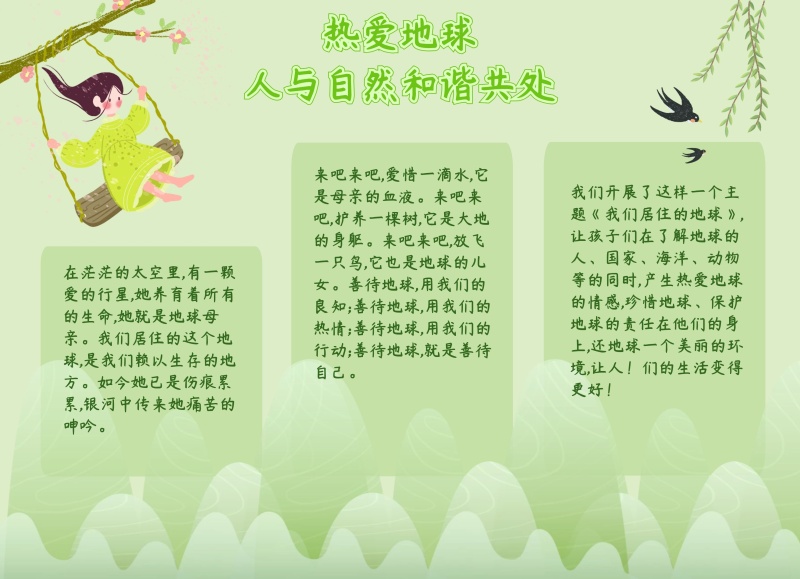 热爱地球
人与自然和谐共处

在茫茫的太空里,有一颗爱的行星,她养育着所有的生命,她就是地球母亲。我们居住的这个地球,是我们赖以生存的地方。如今她已是伤痕累累,银河中传来她痛苦的呻吟。

来吧来吧,爱惜一滴水,它是母亲的血液。来吧来吧,护养一棵树,它是大地的身躯。来吧来吧,放飞一只鸟,它也是地球的儿女。善待地球,用我们的良知;善待地球,用我们的热情;善待地球,用我们的行动;善待地球,就是善待自己。

我们开展了这样一个主题《我们居住的地球》,让孩子们在了解地球的人、国家、海洋、动物等的同时,产生热爱地球的情感,珍惜地球、保护地球的责任在他们的身上,还地球一个美丽的环境,让人!们的生活变得更好!